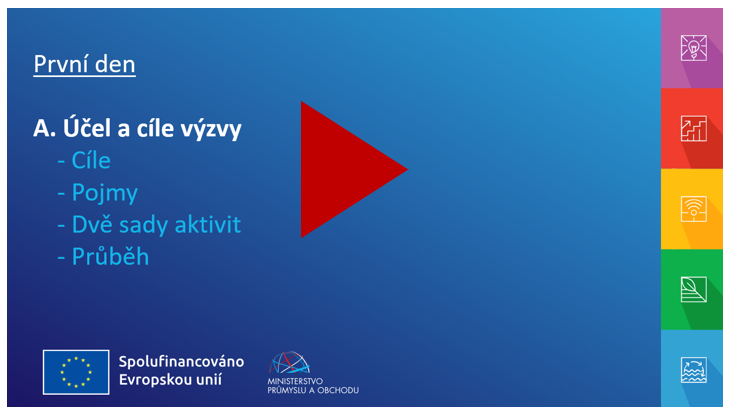 První den

A. Účel a cíle výzvy
- Cíle
- Pojmy
- Dvě sady aktivit
- Průběh

Spolufinancováno Evropskou unií

MINISTERSTVO PRŮMYSLU A OBCHODU